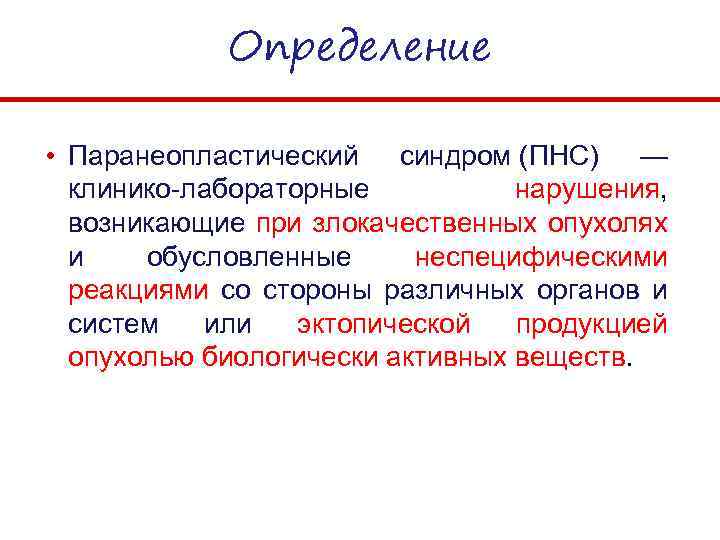 Определение

• Паранеопластический синдром (ПНС) — клинико-лабораторные нарушения, возникающие при злокачественных опухолях и обусловленные неспецифическими реакциями со стороны различных органов и систем или эктопической продукцией опухолью биологически активных веществ.